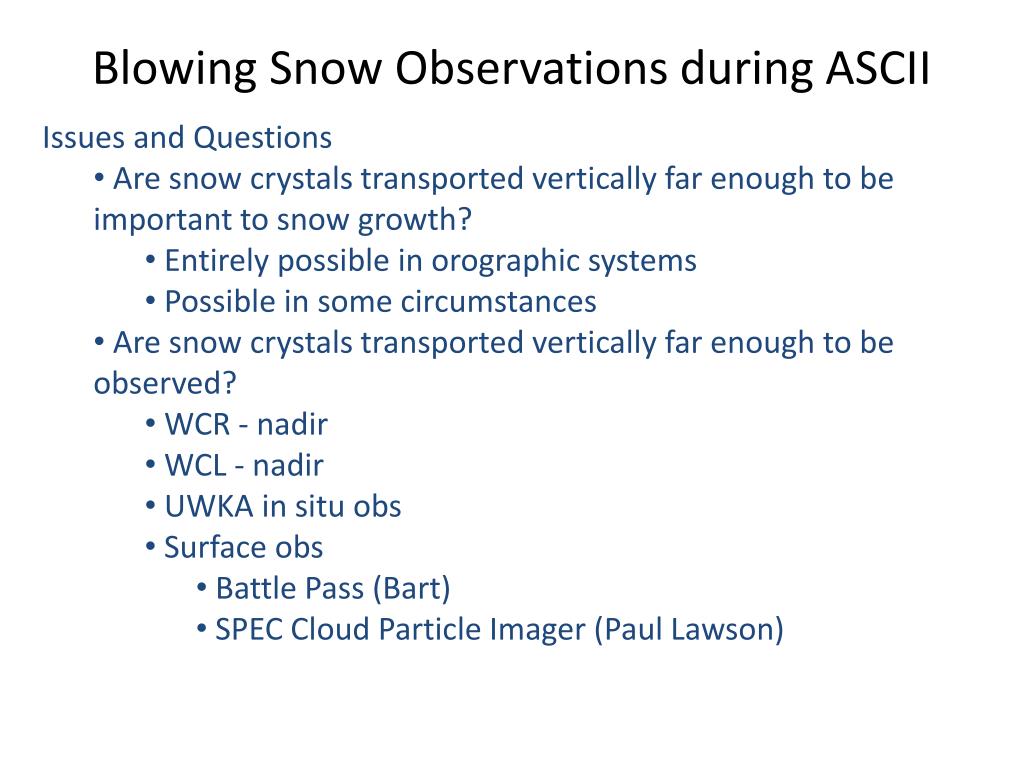 Blowing Snow Observations during ASCII

Issues and Questions

• Are snow crystals transported vertically far enough to be important to snow growth?

• Entirely possible in orographic systems

• Possible in some circumstances

• Are snow crystals transported vertically far enough to be observed?

• WCR - nadir

• WCL - nadir

• UWKA in situ obs

• Surface obs

• Battle Pass (Bart)

• SPEC Cloud Particle Imager (Paul Lawson)